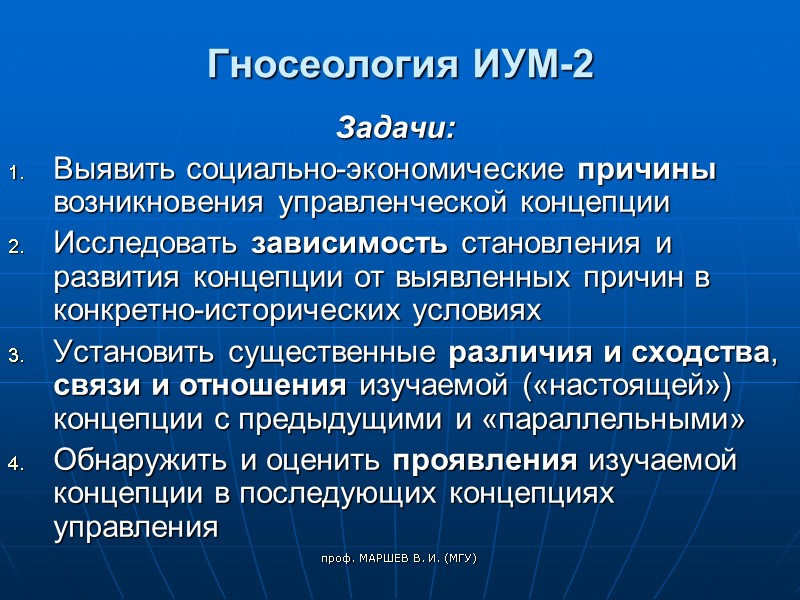 Гносеология ИУМ-2

Задачи:

1. Выявить социально-экономические причины возникновения управленческой концепции
2. Исследовать зависимость становления и развития концепции от выявленных причин в конкретно-исторических условиях
3. Установить существенные различия и сходства, связи и отношения изучаемой («настоящей») концепции с предыдущими и «параллельными»
4. Обнаружить и оценить проявления изучаемой концепции в последующих концепциях управления

проф. МАРШЕВ В. И. (МГУ)